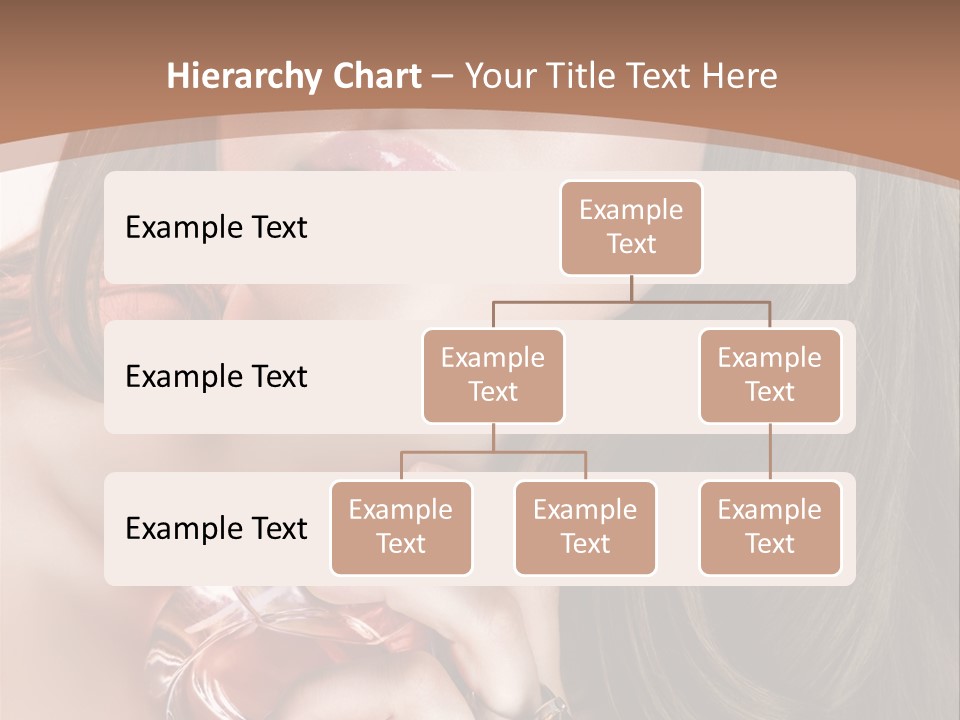 Hierarchy Chart – Your Title Text Here

Example Text

Example Text

Example Text

Example Text

Example Text

Example Text

Example Text

Example Text

Example Text